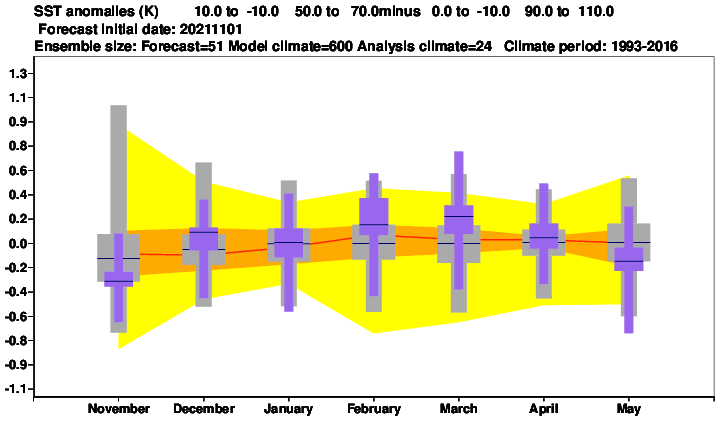 SST anomalies (K) 10.0 to -10.0 50.0 to 70.0minus 0.0 to -10.0 90.0 to 110.0
Forecast initial date: 20211101
Ensemble size: Forecast=51 Model climate=600 Analysis climate=24 Climate period: 1993-2016

1.3
1.1
0.9
0.8
0.6
0.4
0.2
0.0
-0.2
-0.4
-0.6
-0.8
-0.9
-1.1

November December January February March April May